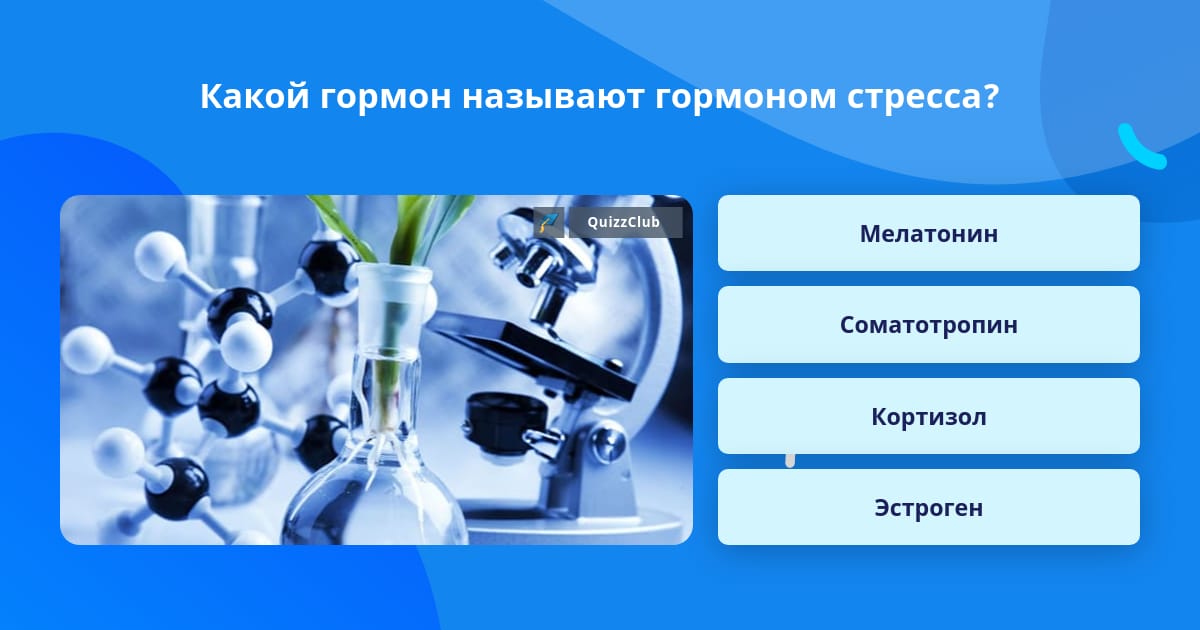 Какой гормон называют гормоном стресса?

QuizzClub

Мелатонин

Соматотропин

Кортизол

Эстроген